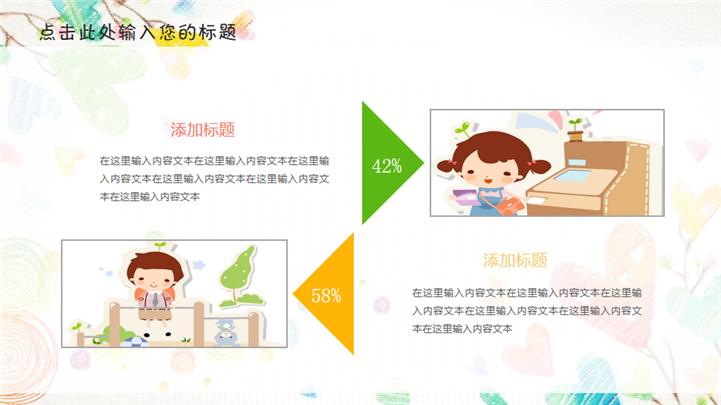 点击此处输入您的标题

添加标题

在这里输入内容文本在这里输入内容文本在这里输入内容文本在这里输入内容文本在这里输入内容文本在这里输入内容文本

42%

58%

添加标题

在这里输入内容文本在这里输入内容文本在这里输入内容文本在这里输入内容文本在这里输入内容文本在这里输入内容文本